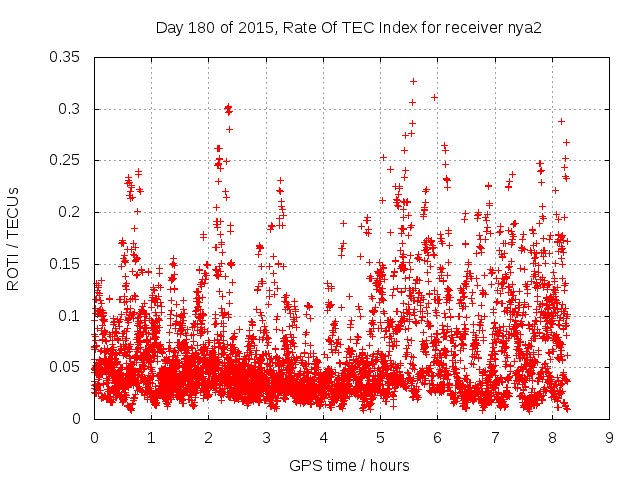 Day 180 of 2015, Rate Of TEC Index for receiver nya2

ROTI / TECUs

0.35
0.3
0.25
0.2
0.15
0.1
0.05
0

0 1 2 3 4 5 6 7 8 9

GPS time / hours